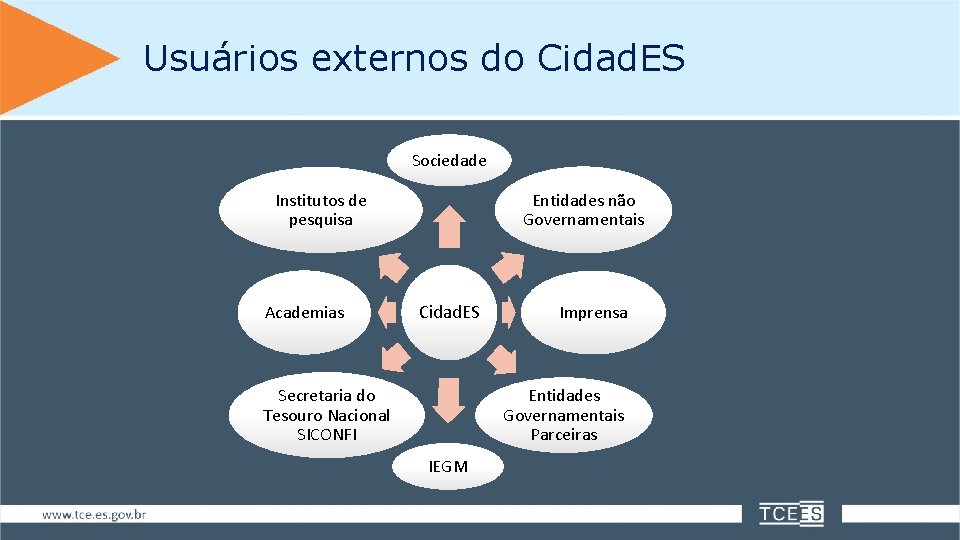 Usuários externos do CidadES

Sociedade

Institutos de pesquisa

Entidades não Governamentais

Academias

CidadES

Imprensa

Secretaria do Tesouro Nacional SICONFI

Entidades Governamentais Parceiras

IEGM

www.tce.es.gov.br

TCEES